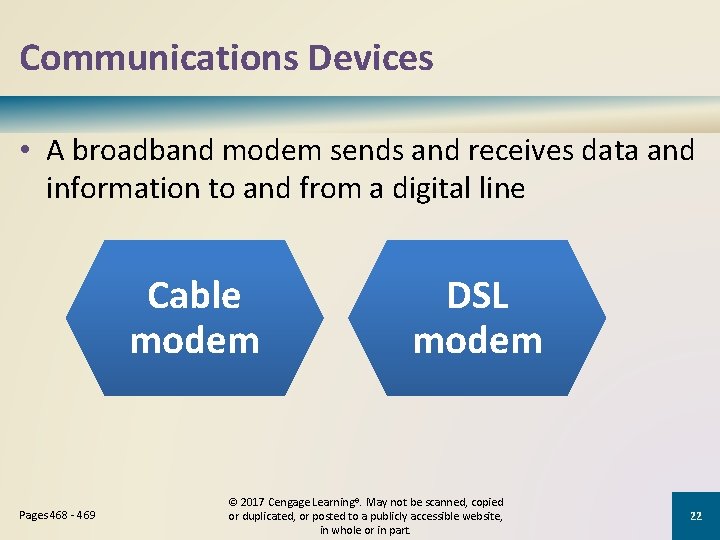 Communications Devices

• A broadband modem sends and receives data and information to and from a digital line

Cable modem

DSL modem

Pages 468 - 469

© 2017 Cengage Learning®. May not be scanned, copied or duplicated, or posted to a publicly accessible website, in whole or in part.

22